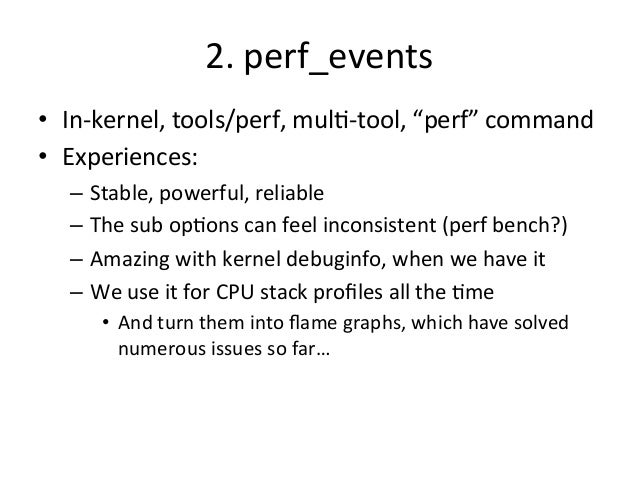 2. perf_events

• In-kernel, tools/perf, multi-tool, “perf” command
• Experiences:
– Stable, powerful, reliable
– The sub options can feel inconsistent (perf bench?)
– Amazing with kernel debuginfo, when we have it
– We use it for CPU stack profiles all the time
• And turn them into flame graphs, which have solved numerous issues so far…